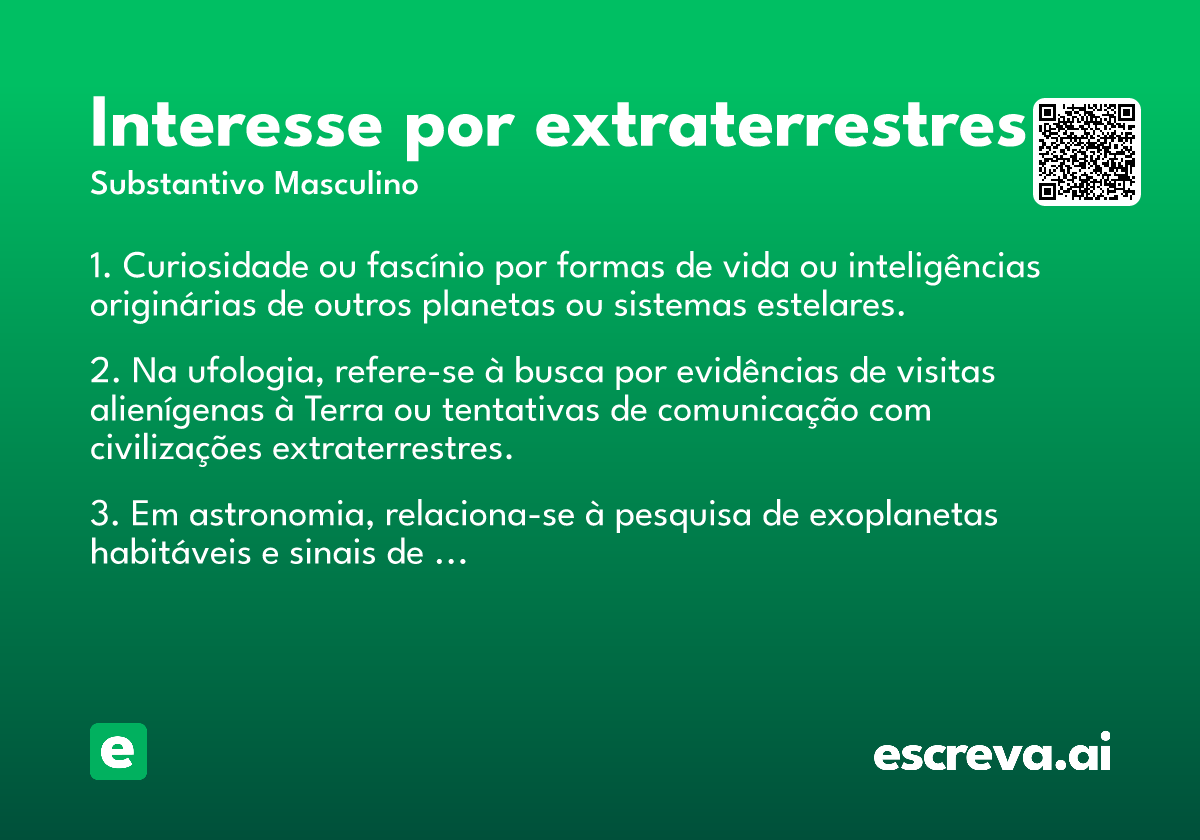 Interesse por extraterrestres
Substantivo Masculino

1. Curiosidade ou fascínio por formas de vida ou inteligências originárias de outros planetas ou sistemas estelares.

2. Na ufologia, refere-se à busca por evidências de visitas alienígenas à Terra ou tentativas de comunicação com civilizações extraterrestres.

3. Em astronomia, relaciona-se à pesquisa de exoplanetas habitáveis e sinais de ...

e

escreva.ai